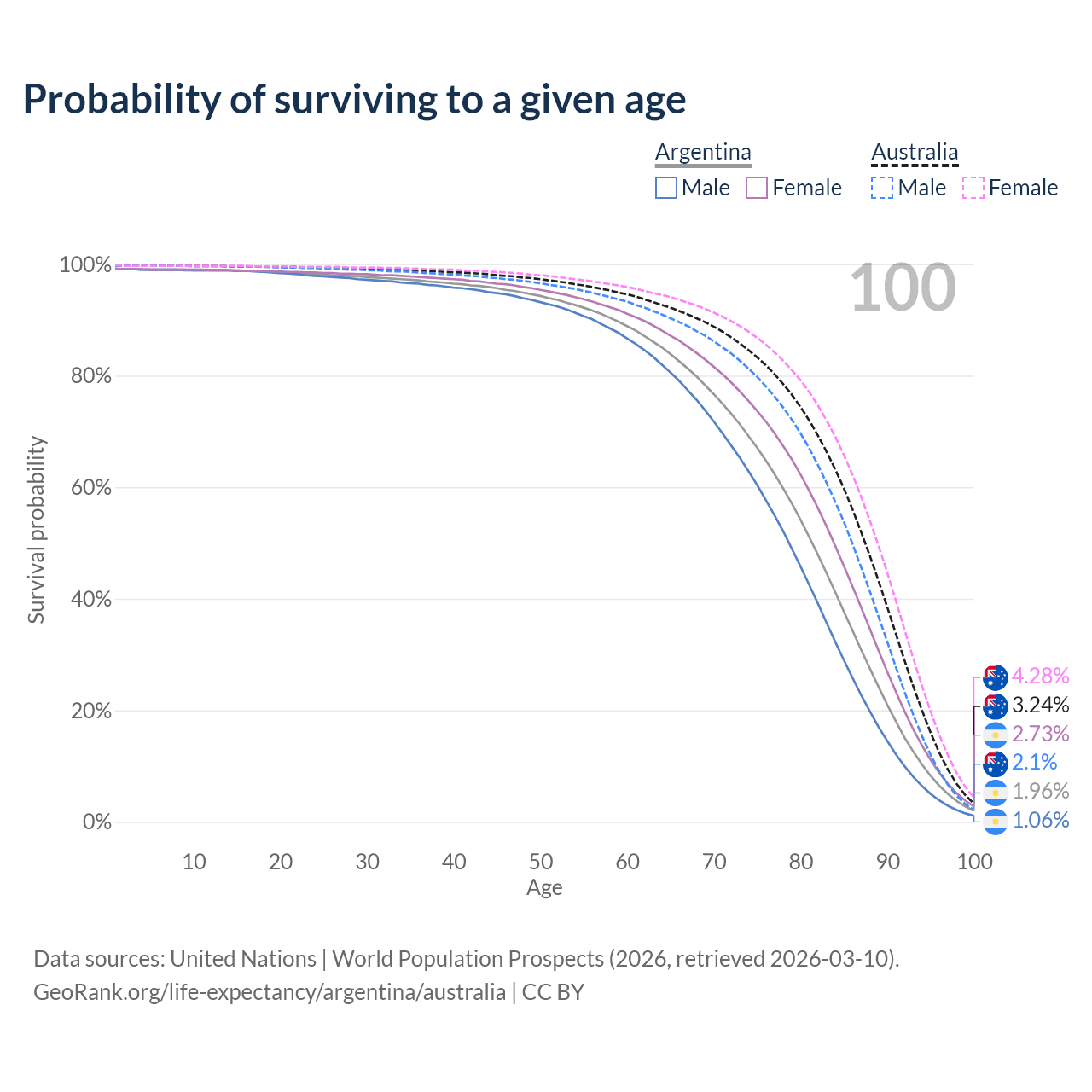 Probability of surviving to a given age

Argentina
Male Female

Australia
Male Female

100

100%
80%
60%
40%
20%
0%

Survival probability

4.28%
3.24%
2.73%
2.1%
1.96%
1.06%

10 20 30 40 50 60 70 80 90 100
Age

Data sources: United Nations | World Population Prospects (2026, retrieved 2026-03-10).
GeoRank.org/life-expectancy/argentina/australia | CC BY